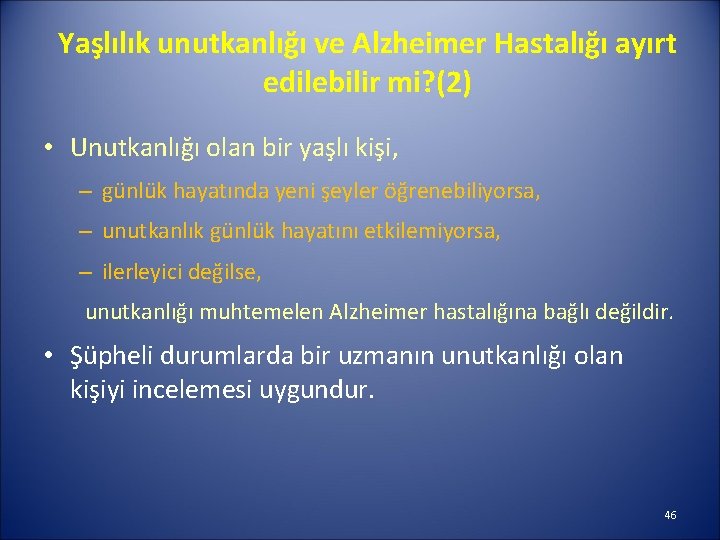 Yaşlılık unutkanlığı ve Alzheimer Hastalığı ayırt edilebilir mi?(2)

• Unutkanlığı olan bir yaşlı kişi,
– günlük hayatında yeni şeyler öğrenebiliyorsa,
– unutkanlık günlük hayatını etkilemiyorsa,
– ilerleyici değilse,
unutkanlığı muhtemelen Alzheimer hastalığına bağlı değildir.

• Şüpheli durumlarda bir uzmanın unutkanlığı olan kişiyi incelemesi uygundur.

46